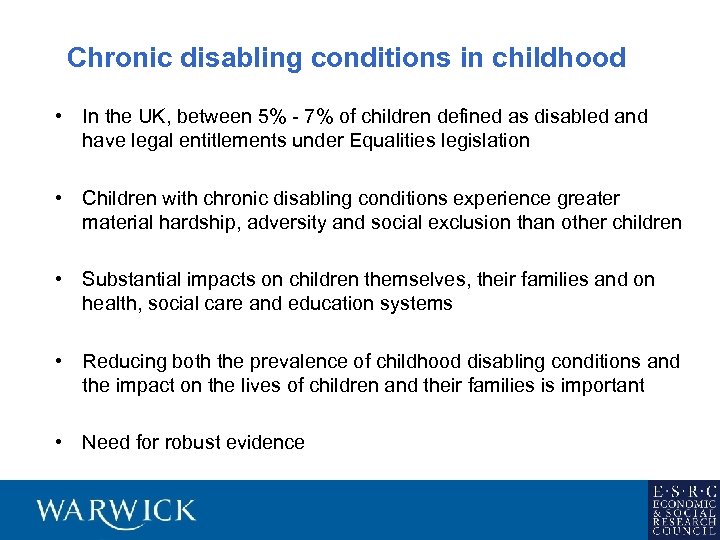 Chronic disabling conditions in childhood

• In the UK, between 5% - 7% of children defined as disabled and have legal entitlements under Equalities legislation

• Children with chronic disabling conditions experience greater material hardship, adversity and social exclusion than other children

• Substantial impacts on children themselves, their families and on health, social care and education systems

• Reducing both the prevalence of childhood disabling conditions and the impact on the lives of children and their families is important

• Need for robust evidence

WARWICK

E·S·R·C ECONOMIC & SOCIAL RESEARCH COUNCIL